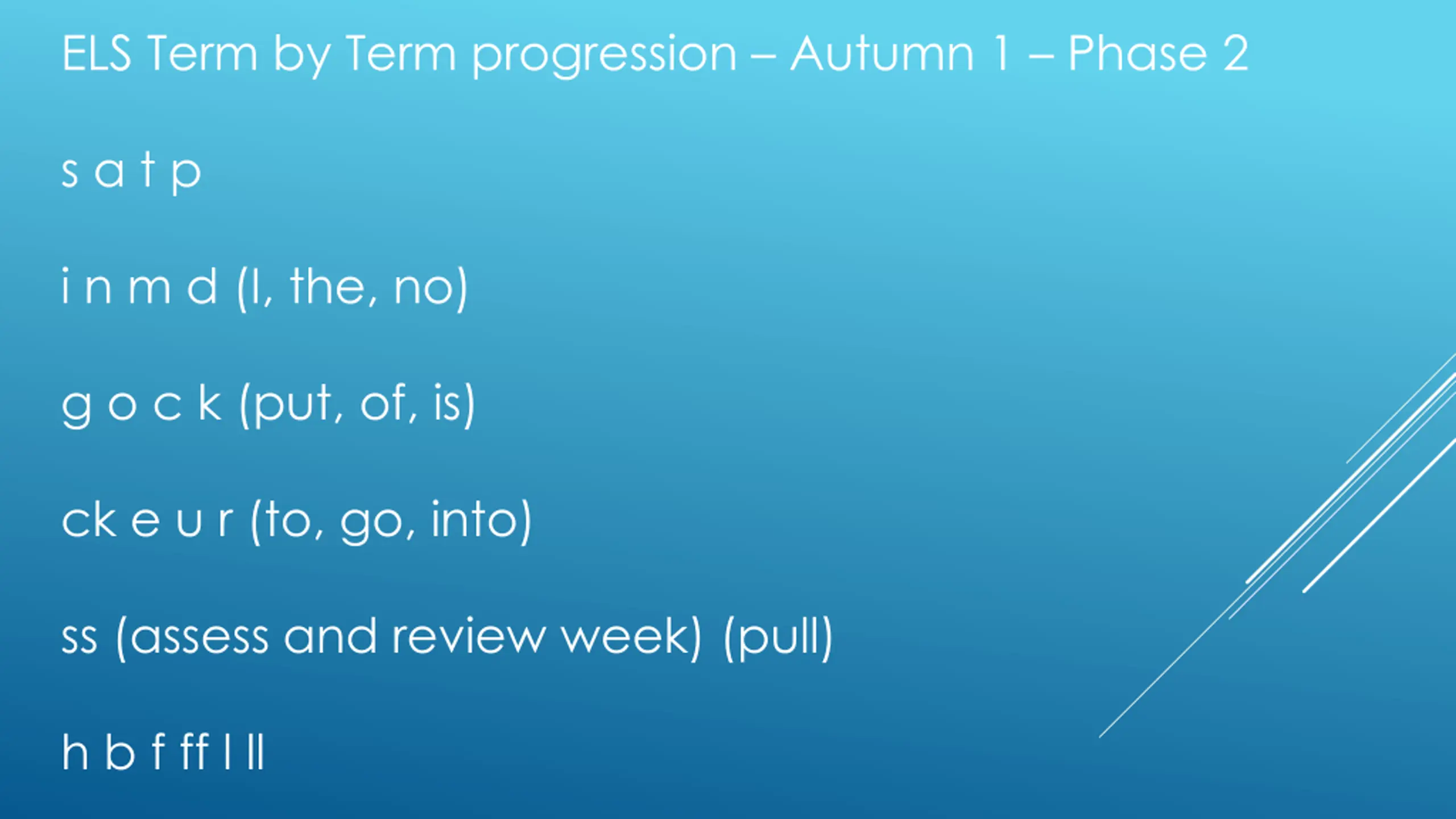 ELS Term by Term progression – Autumn 1 – Phase 2

s a t p

i n m d (I, the, no)

g o c k (put, of, is)

ck e u r (to, go, into)

ss (assess and review week) (pull)

h b f ff l ll